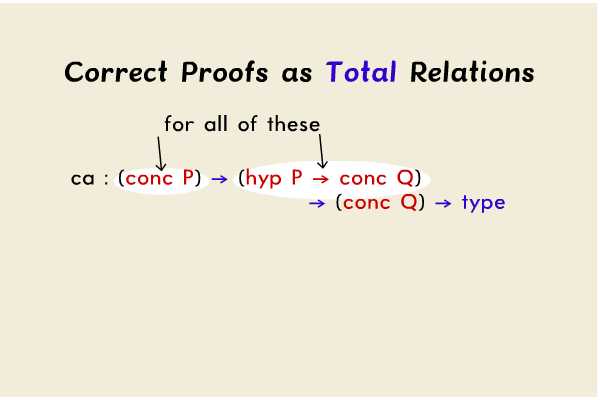 Correct Proofs as Total Relations

for all of these

ca : (conc P) → (hyp P → conc Q)
→ (conc Q) → type